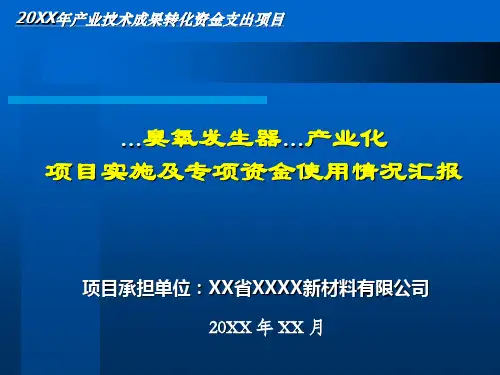 20XX年产业技术成果转化资金支出项目

…臭氧发生器…产业化
项目实施及专项资金使用情况汇报

项目承担单位：XX省XXXX新材料有限公司

20XX 年 XX 月